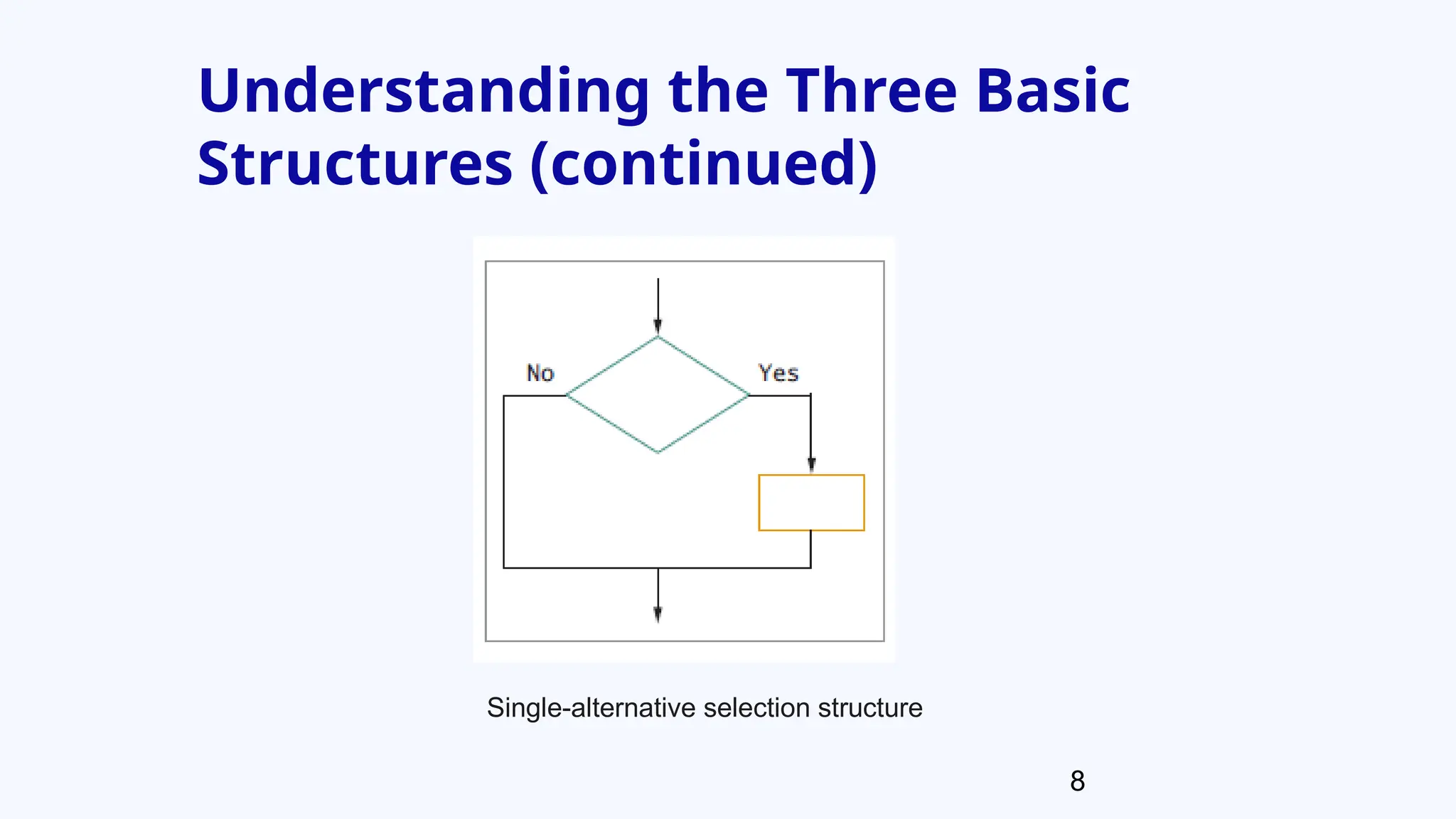 Understanding the Three Basic Structures (continued)

No

Yes

Single-alternative selection structure

8